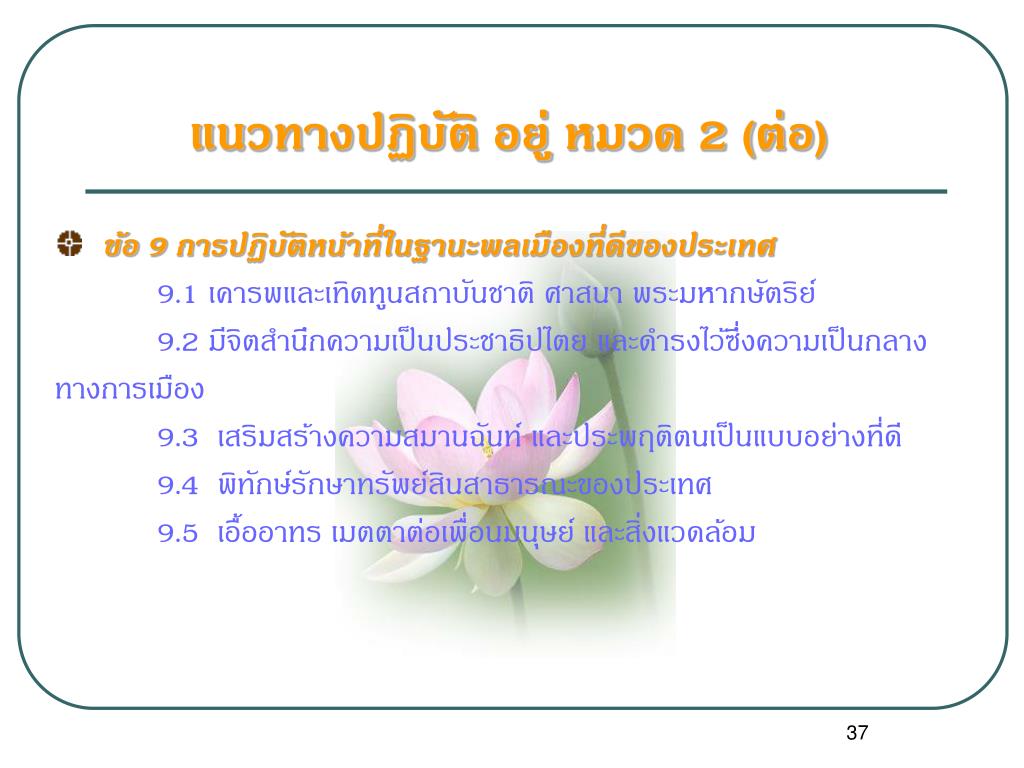 แนวทางปฏิบัติ อยู่ หมวด 2 (ต่อ)

ข้อ 9 การปฏิบัติหน้าที่ในฐานะพลเมืองที่ดีของประเทศ

9.1 เคารพและเทิดทูนสถาบันชาติ ศาสนา พระมหากษัตริย์

9.2 มีจิตสำนึกความเป็นประชาธิปไตย และดำรงไว้ซึ่งความเป็นกลางทางการเมือง

9.3 เสริมสร้างความสมานฉันท์ และประพฤติตนเป็นแบบอย่างที่ดี

9.4 พิทักษ์รักษาทรัพย์สินสาธารณะของประเทศ

9.5 เอื้ออาทร เมตตาต่อเพื่อนมนุษย์ และสิ่งแวดล้อม

37